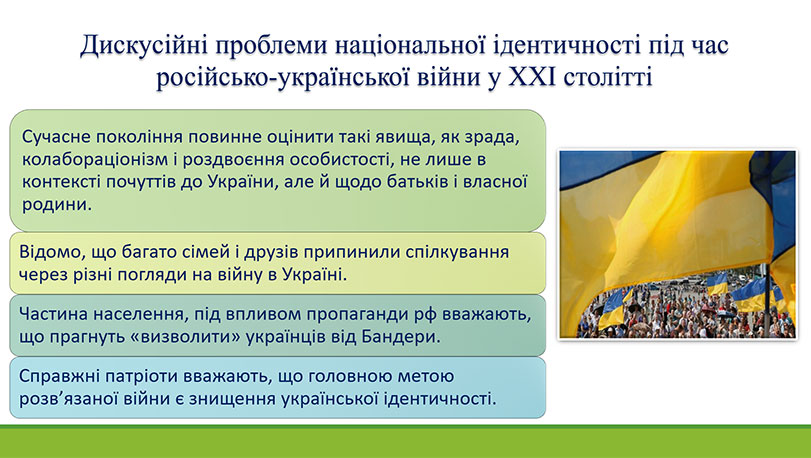 Дискусійні проблеми національної ідентичності під час російсько-української війни у XXI столітті

Сучасне покоління повинне оцінити такі явища, як зрада, колабораціонізм і роздвоєння особистості, не лише в контексті почуттів до України, але й щодо батьків і власної родини.

Відомо, що багато сімей і друзів припинили спілкування через різні погляди на війну в Україні.

Частина населення, під впливом пропаганди рф вважають, що прагнуть «визволити» українців від Бандери.

Справжні патріоти вважають, що головною метою розв'язаної війни є знищення української ідентичності.